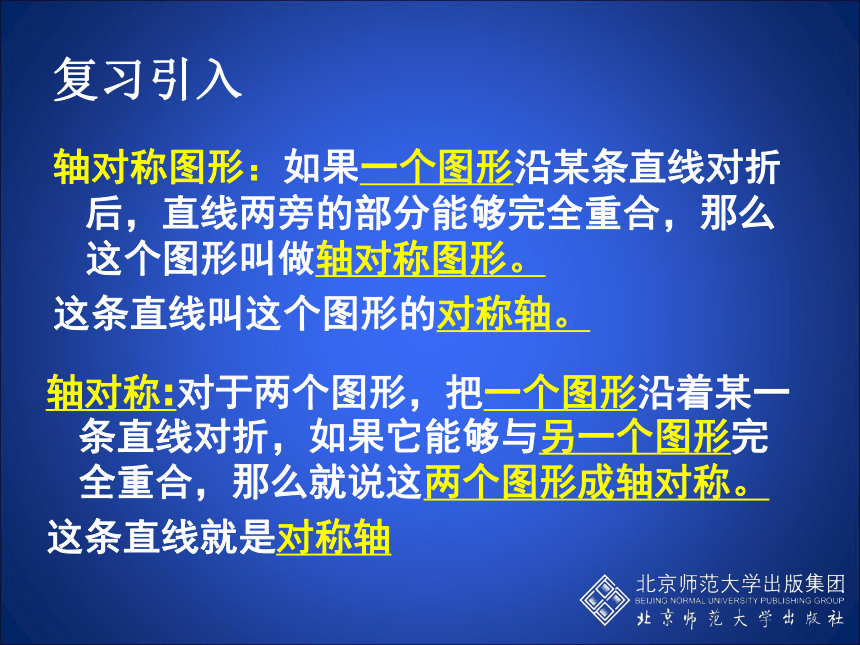 复习引入

轴对称图形：如果一个图形沿某条直线对折后，直线两旁的部分能够完全重合，那么这个图形叫做轴对称图形。

这条直线叫这个图形的对称轴。

轴对称:对于两个图形，把一个图形沿着某一条直线对折，如果它能够与另一个图形完全重合，那么就说这两个图形成轴对称。

这条直线就是对称轴

北京师范大学出版集团
BEIJING NORMAL UNIVERSITY PUBLISHING GROUP
北京师范大学出版社